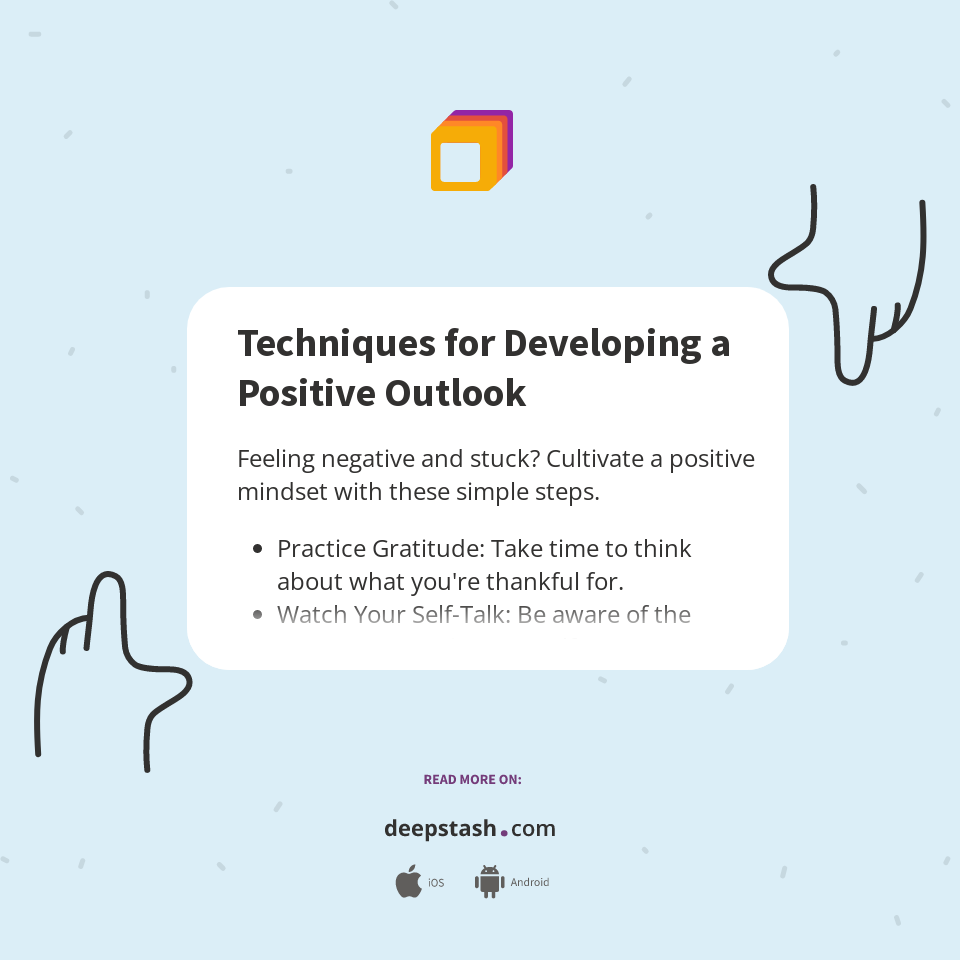 Techniques for Developing a Positive Outlook

Feeling negative and stuck? Cultivate a positive mindset with these simple steps.

- Practice Gratitude: Take time to think about what you're thankful for.
- Watch Your Self-Talk: Be aware of the

READ MORE ON:

deepstash.com

iOS Android